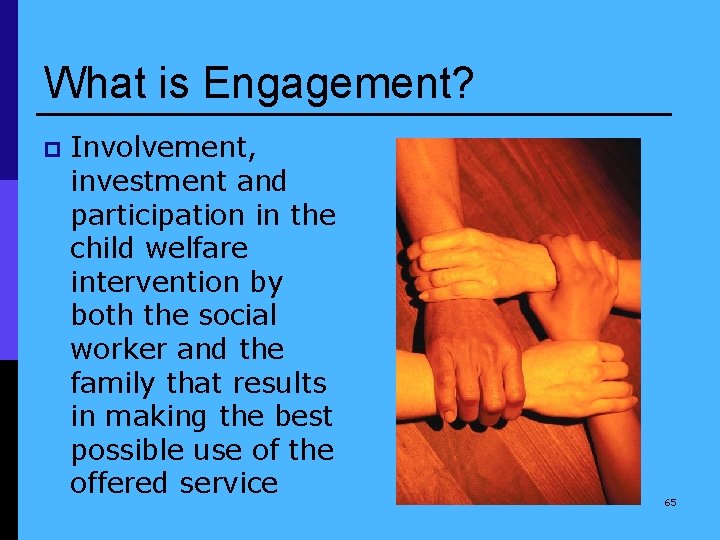 What is Engagement?

Involvement, investment and participation in the child welfare intervention by both the social worker and the family that results in making the best possible use of the offered service

65